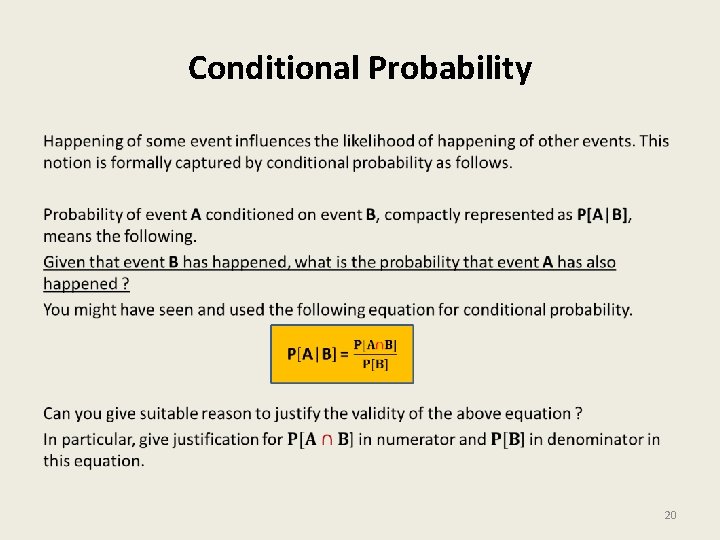 Conditional Probability

Happening of some event influences the likelihood of happening of other events. This notion is formally captured by conditional probability as follows.

Probability of event **A** conditioned on event **B**, compactly represented as **P[A|B]**, means the following.

Given that event **B** has happened, what is the probability that event **A** has also happened ?

You might have seen and used the following equation for conditional probability.

$P[A|B] = \frac{P[A \cap B]}{P[B]}$

Can you give suitable reason to justify the validity of the above equation ?

In particular, give justification for $P[A \cap B]$ in numerator and $P[B]$ in denominator in this equation.

20